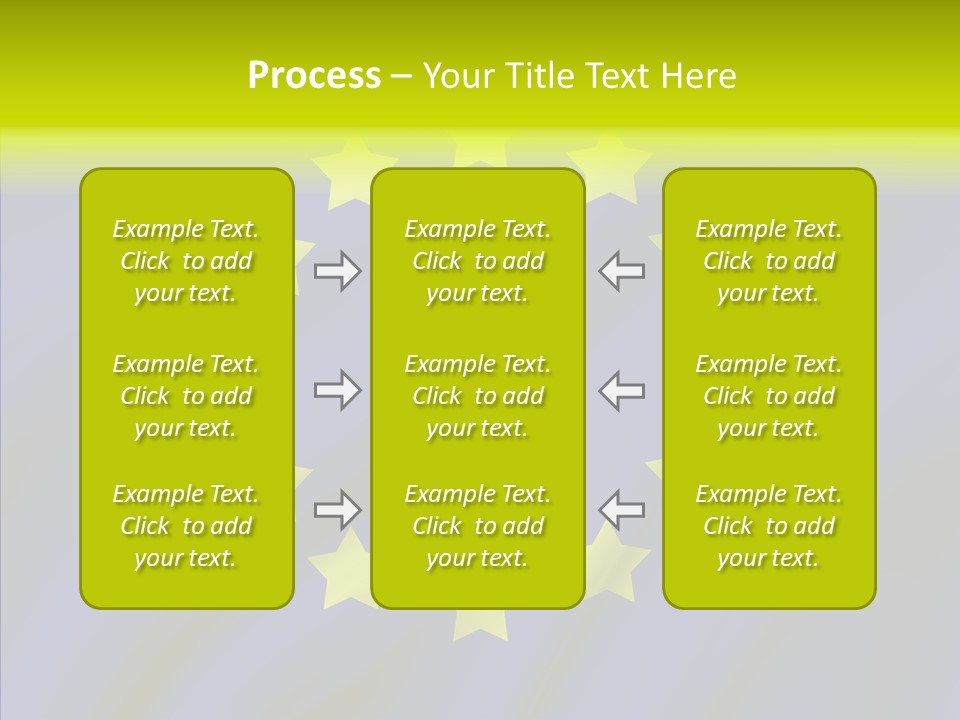 Process – Your Title Text Here

Example Text. Click to add your text.

Example Text. Click to add your text.

Example Text. Click to add your text.

Example Text. Click to add your text.

Example Text. Click to add your text.

Example Text. Click to add your text.

Example Text. Click to add your text.

Example Text. Click to add your text.

Example Text. Click to add your text.